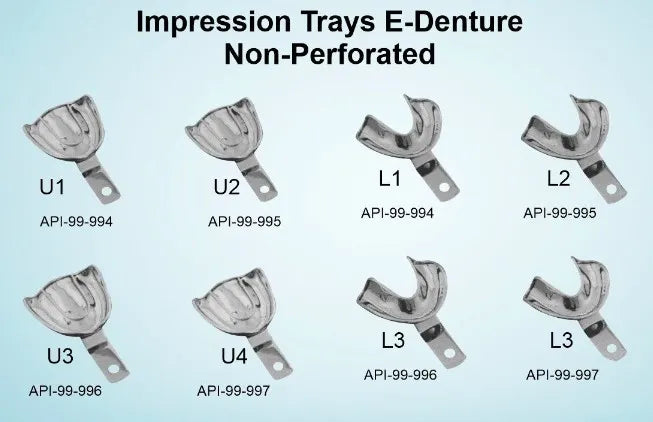 Impression Trays E-Denture
Non-Perforated

U1
API-99-994

U2
API-99-995

L1
API-99-994

L2
API-99-995

U3
API-99-996

U4
API-99-997

L3
API-99-996

L3
API-99-997